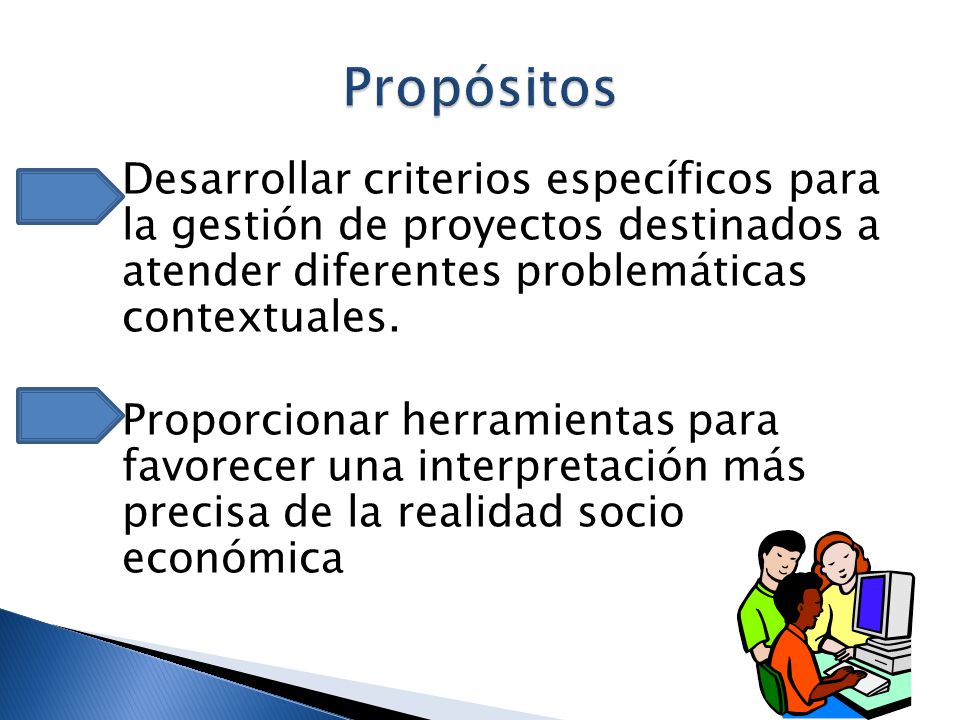 Propósitos

Desarrollar criterios específicos para la gestión de proyectos destinados a atender diferentes problemáticas contextuales.

Proporcionar herramientas para favorecer una interpretación más precisa de la realidad socio económica